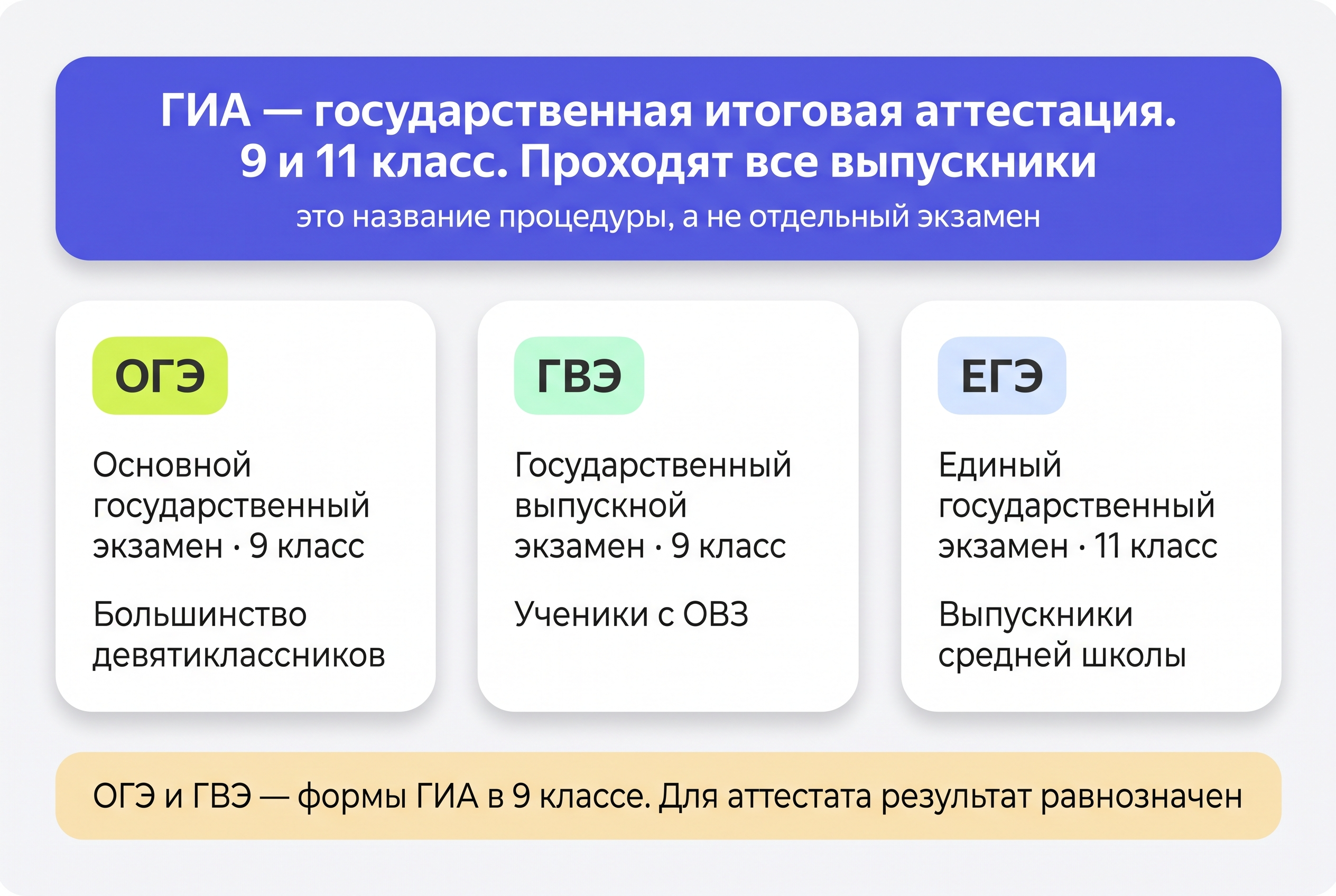 ГИА — государственная итоговая аттестация. 9 и 11 класс. Проходят все выпускники

это название процедуры, а не отдельный экзамен

ОГЭ

Основной государственный экзамен · 9 класс

Большинство девятиклассников

ГВЭ

Государственный выпускной экзамен · 9 класс

Ученики с ОВЗ

ЕГЭ

Единый государственный экзамен · 11 класс

Выпускники средней школы

ОГЭ и ГВЭ — формы ГИА в 9 классе. Для аттестата результат равнозначен